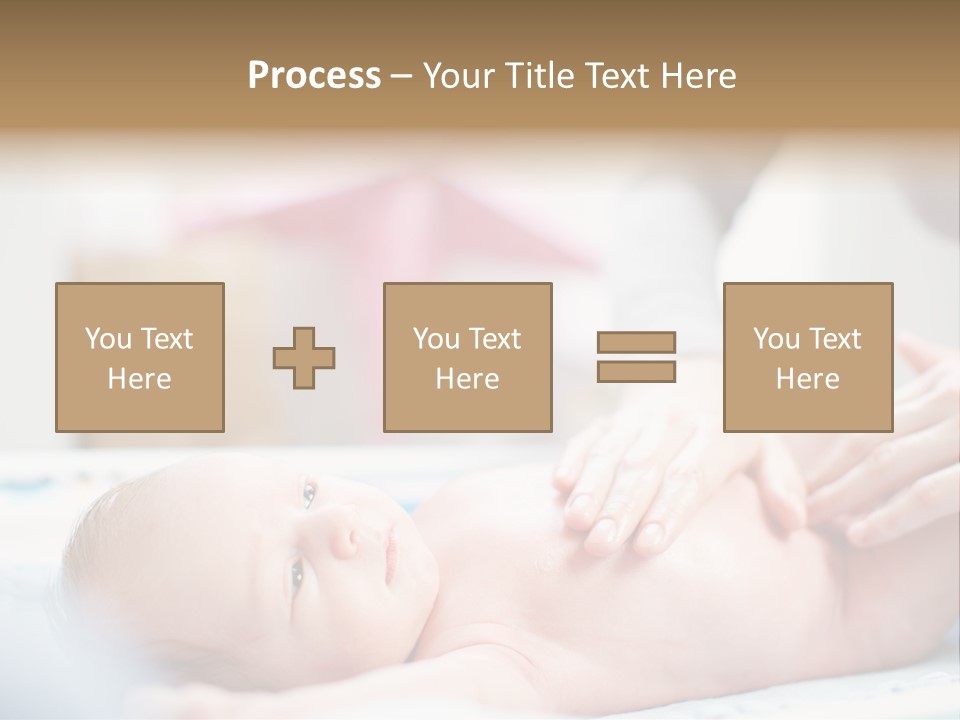 Process – Your Title Text Here

You Text Here

You Text Here

You Text Here